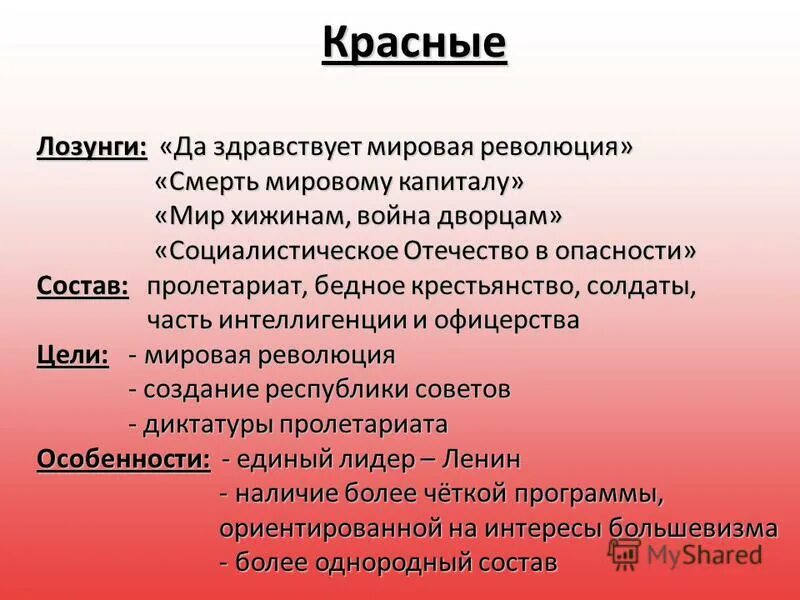 Красные

Лозунги: «Да здравствует мировая революция»
«Смерть мировому капиталу»
«Мир хижинам, война дворцам»
«Социалистическое Отечество в опасности»

Состав: пролетариат, бедное крестьянство, солдаты, часть интеллигенции и офицерства

Цели: - мировая революция
- создание республики советов
- диктатуры пролетариата

Особенности: - единый лидер – Ленин
- наличие более чёткой программы, ориентированной на интересы большевизма
- более однородный состав

MyShared